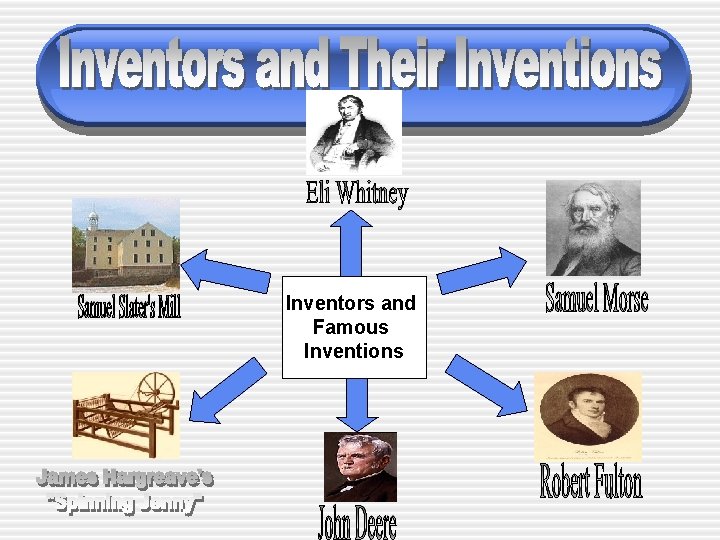 Inventors and Their Inventions

Eli Whitney

Samuel Slater's Mill

Inventors and Famous Inventions

Samuel Morse

James Hargreave's "Spinning Jenny"

John Deere

Robert Fulton